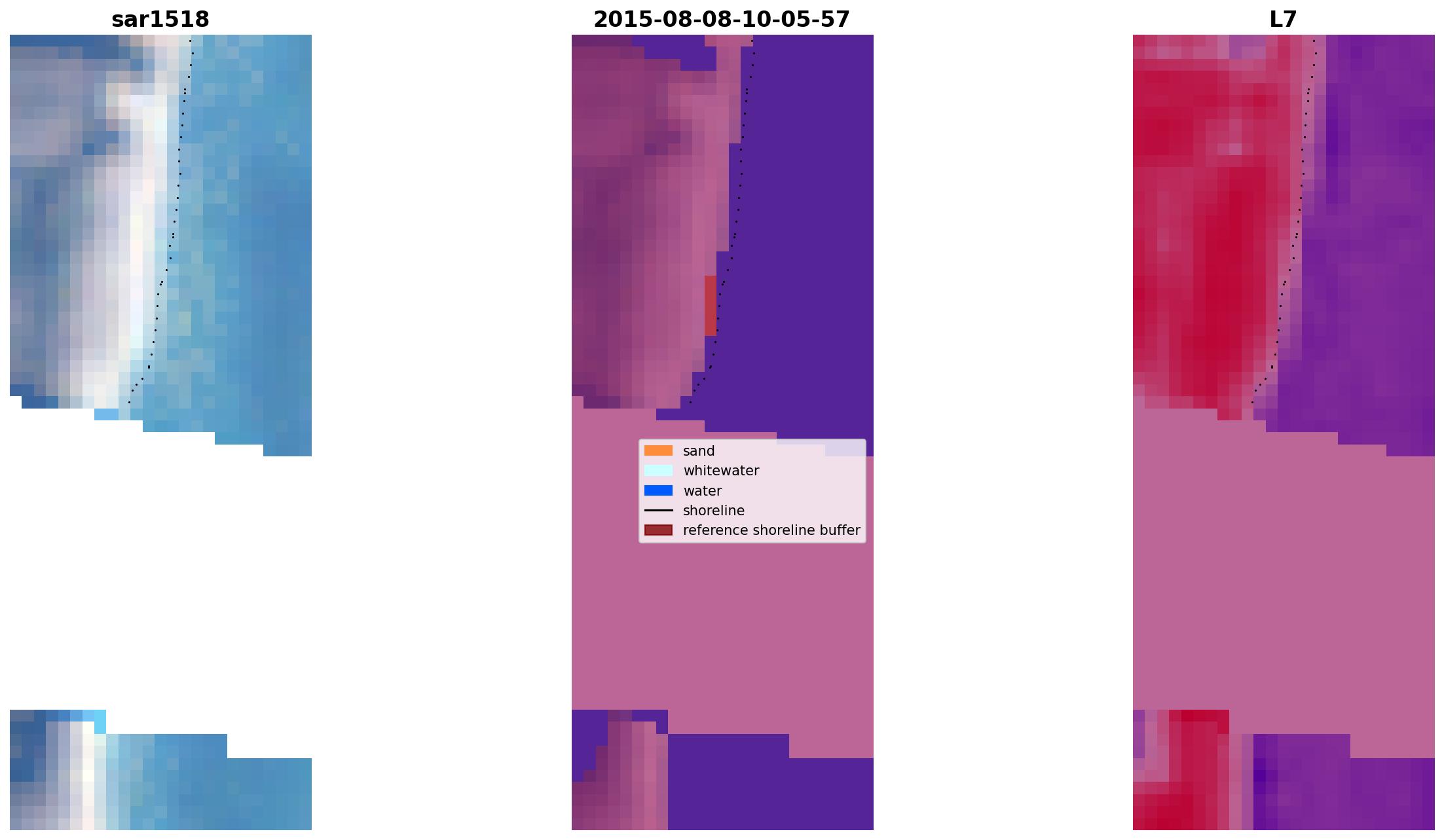 sar1518

2015-08-08-10-05-57

L7

sand
whitewater
water
shoreline
reference shoreline buffer